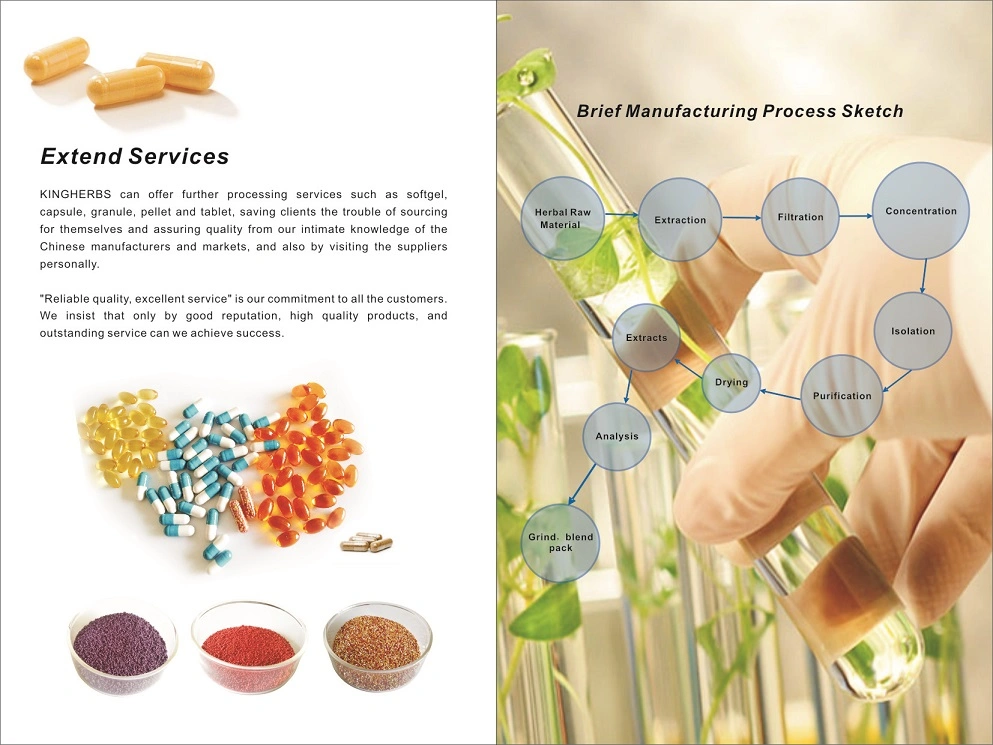 Extend Services

KINGHERBS can offer further processing services such as softgel, capsule, granule, pellet and tablet, saving clients the trouble of sourcing for themselves and assuring quality from our intimate knowledge of the Chinese manufacturers and markets, and also by visiting the suppliers personally.

"Reliable quality, excellent service" is our commitment to all the customers. We insist that only by good reputation, high quality products, and outstanding service can we achieve success.

Brief Manufacturing Process Sketch

Herbal Raw Material

Extraction

Filtration

Concentration

Isolation

Purification

Drying

Extracts

Analysis

Grind. blend pack